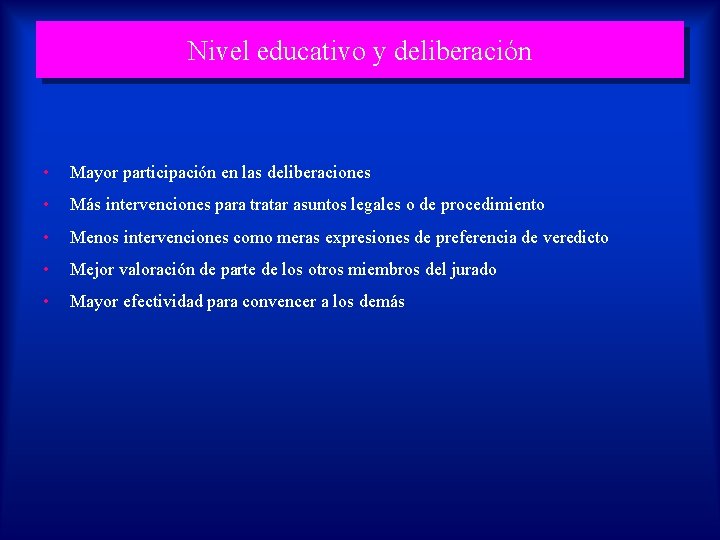 Nivel educativo y deliberación

• Mayor participación en las deliberaciones
• Más intervenciones para tratar asuntos legales o de procedimiento
• Menos intervenciones como meras expresiones de preferencia de veredicto
• Mejor valoración de parte de los otros miembros del jurado
• Mayor efectividad para convencer a los demás